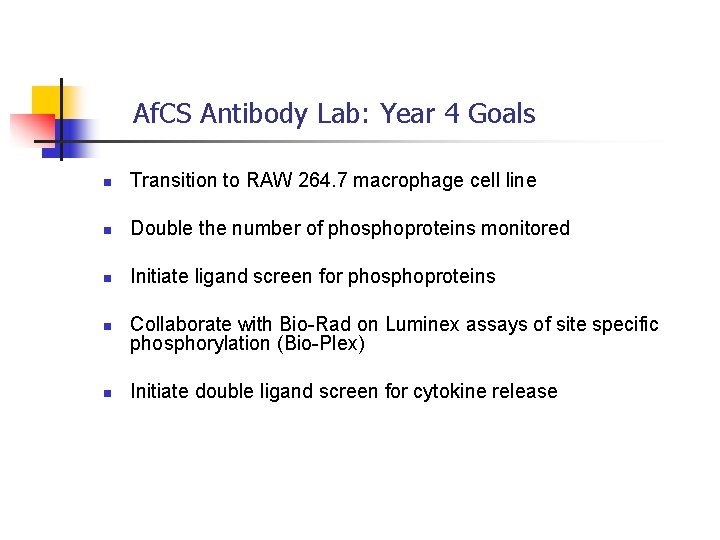 AfCS Antibody Lab: Year 4 Goals

- Transition to RAW 264.7 macrophage cell line
- Double the number of phosphoproteins monitored
- Initiate ligand screen for phosphoproteins
- Collaborate with Bio-Rad on Luminex assays of site specific phosphorylation (Bio-Plex)
- Initiate double ligand screen for cytokine release